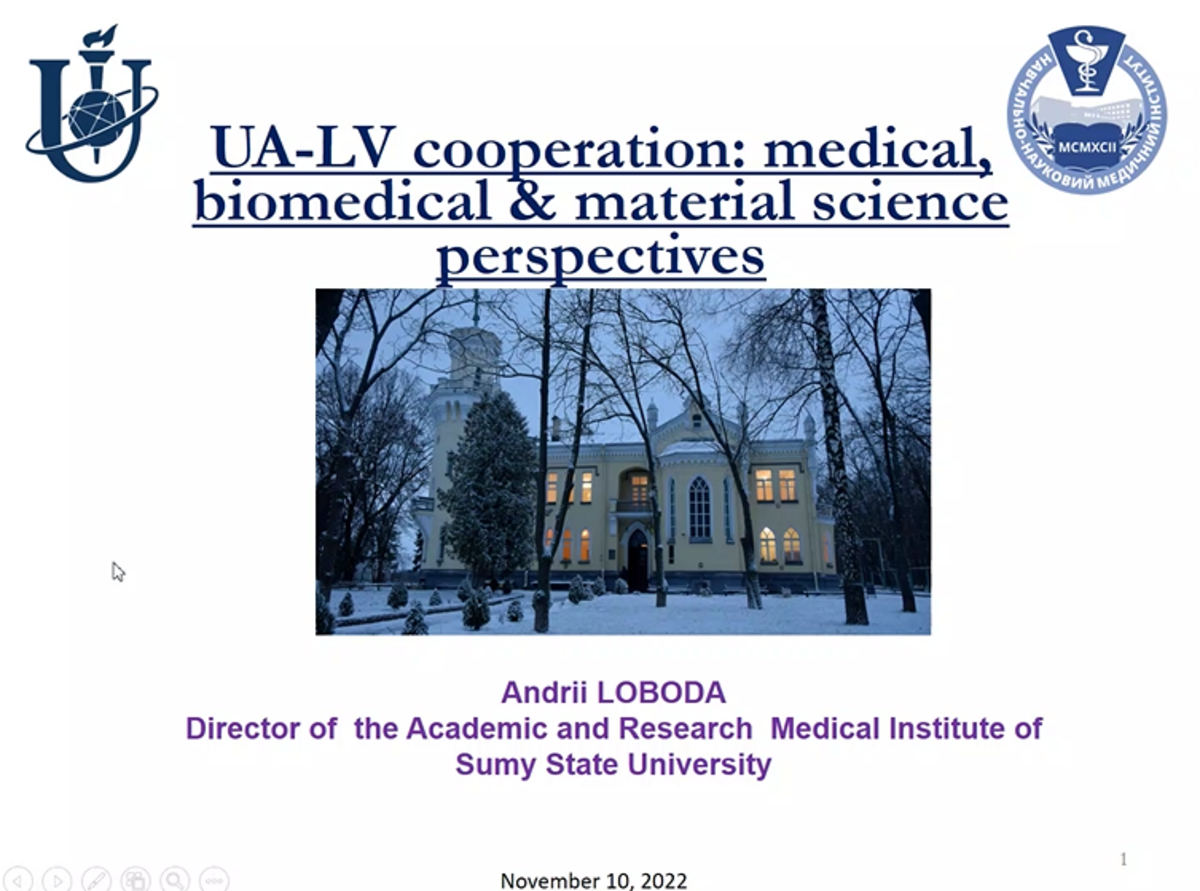 НАВЧАЛЬНО-НАУКОВИЙ МЕДИЧНИЙ ІНСТИТУТ
MCMXCII

UA-LV cooperation: medical, biomedical & material science perspectives

Andrii LOBODA
Director of the Academic and Research Medical Institute of Sumy State University

1

November 10, 2022